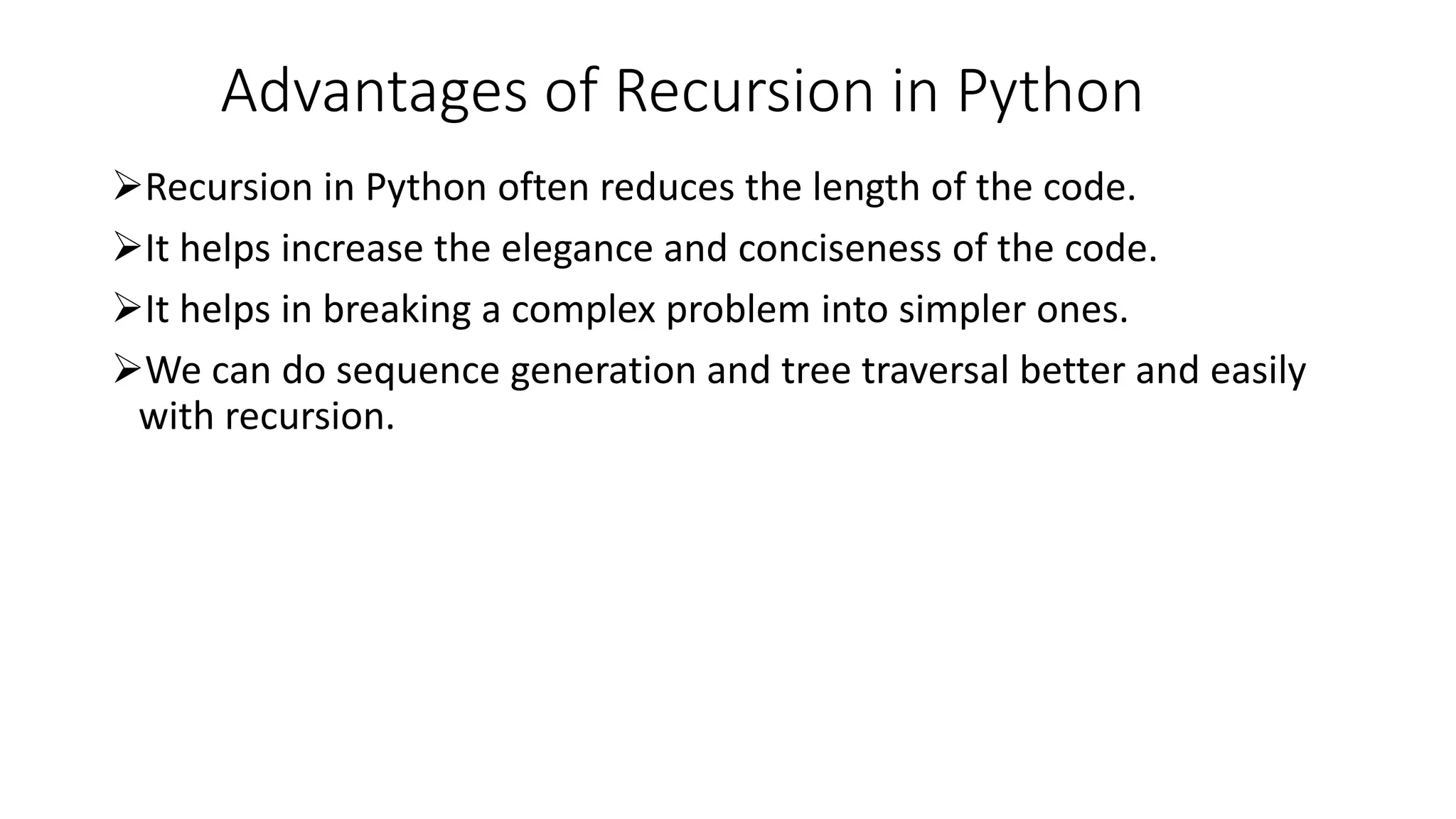 Advantages of Recursion in Python

➢Recursion in Python often reduces the length of the code.

➢It helps increase the elegance and conciseness of the code.

➢It helps in breaking a complex problem into simpler ones.

➢We can do sequence generation and tree traversal better and easily with recursion.